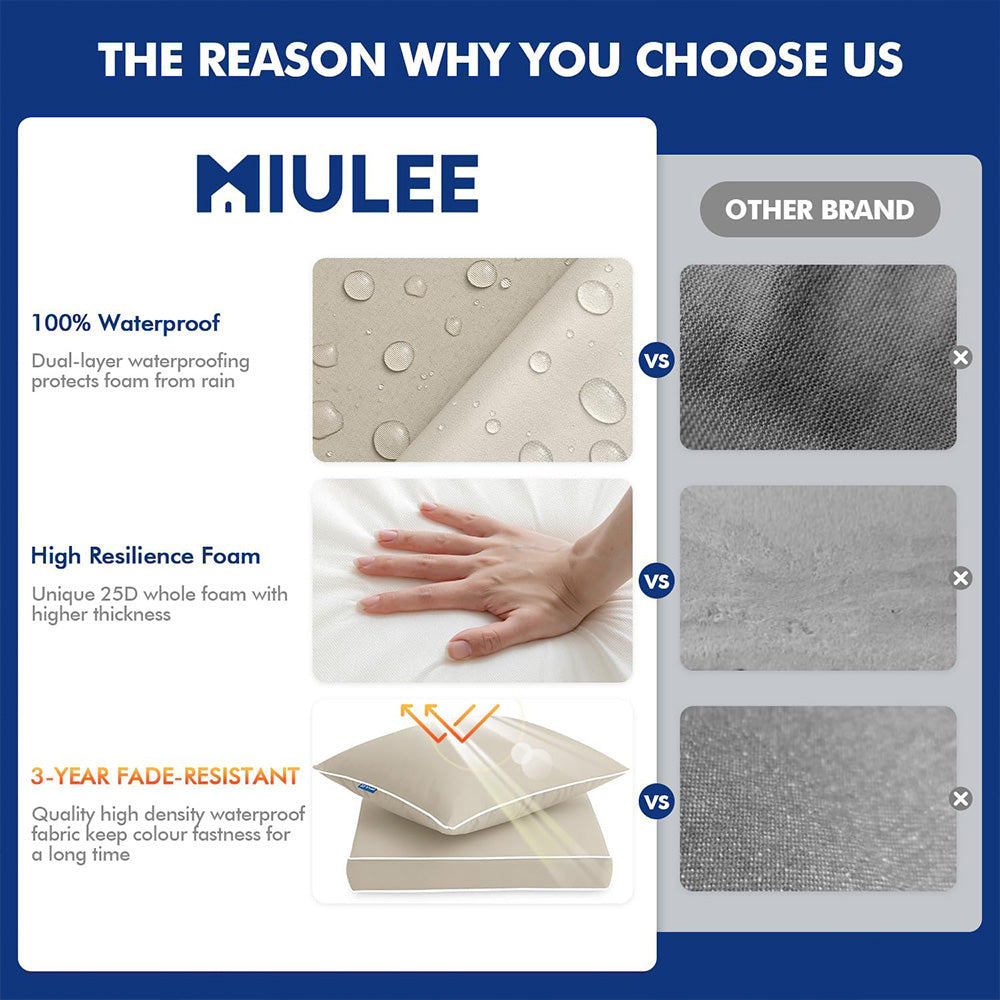 THE REASON WHY YOU CHOOSE US

MIULEE

OTHER BRAND

100% Waterproof

Dual-layer waterproofing protects foam from rain

VS

High Resilience Foam

Unique 25D whole foam with higher thickness

VS

3-YEAR FADE-RESISTANT

Quality high density waterproof fabric keep colour fastness for a long time

VS